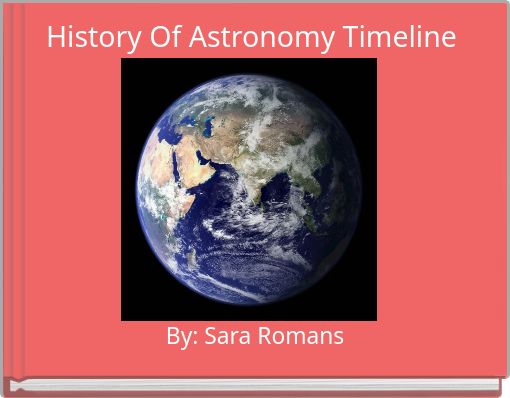 History Of Astronomy Timeline

By: Sara Romans